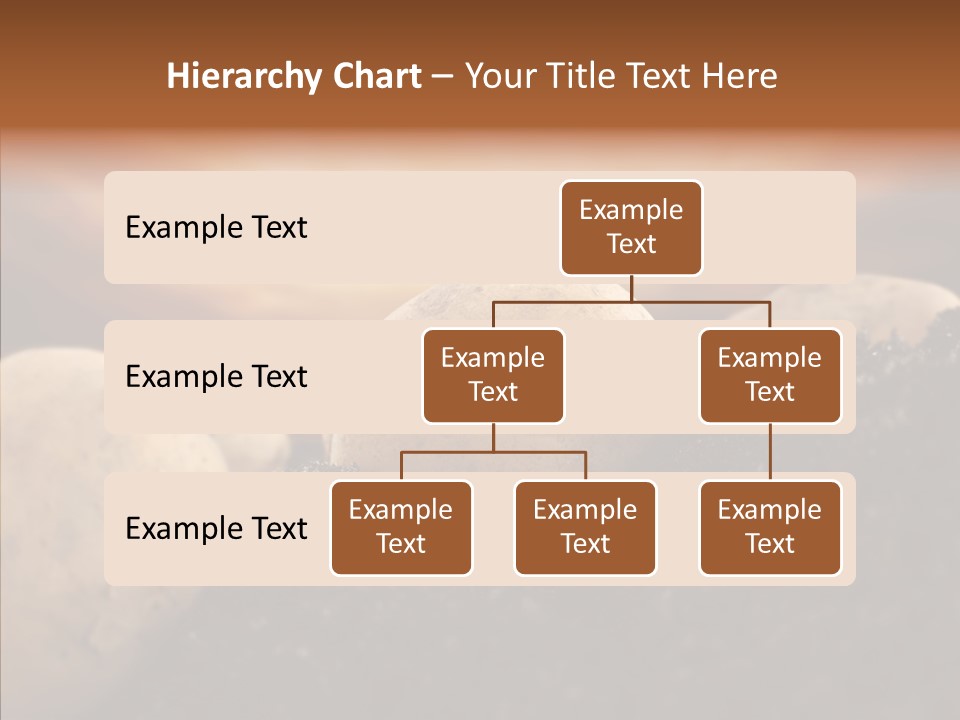 Hierarchy Chart – Your Title Text Here

Example Text

Example Text

Example Text

Example Text

Example Text

Example Text

Example Text

Example Text

Example Text